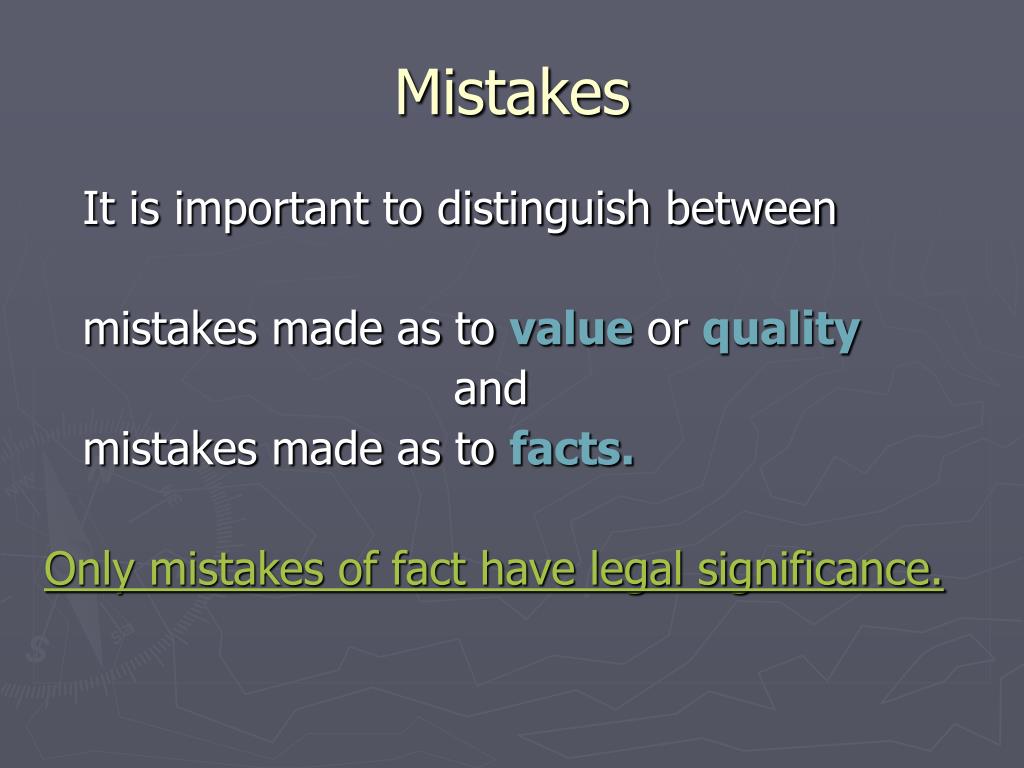 Mistakes

It is important to distinguish between

mistakes made as to value or quality
and
mistakes made as to facts.

Only mistakes of fact have legal significance.